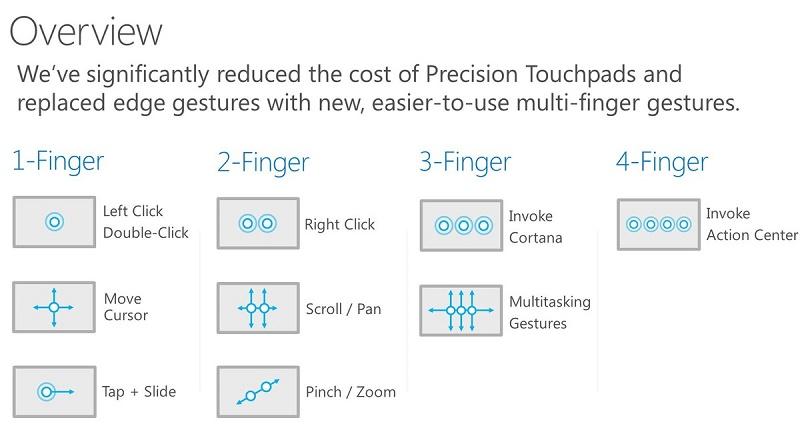 Overview

We've significantly reduced the cost of Precision Touchpads and replaced edge gestures with new, easier-to-use multi-finger gestures.

1-Finger

Left Click
Double-Click

Move Cursor

Tap + Slide

2-Finger

Right Click

Scroll / Pan

Pinch / Zoom

3-Finger

Invoke Cortana

Multitasking Gestures

4-Finger

Invoke Action Center